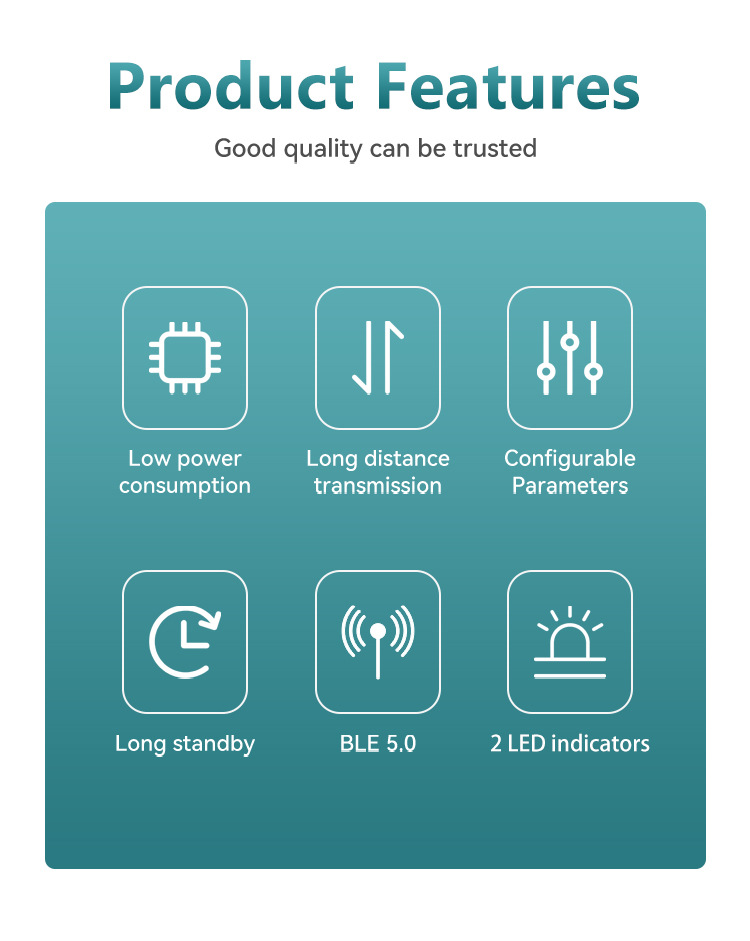 Product Features

Good quality can be trusted

Low power consumption

Long distance transmission

Configurable Parameters

Long standby

BLE 5.0

2 LED indicators